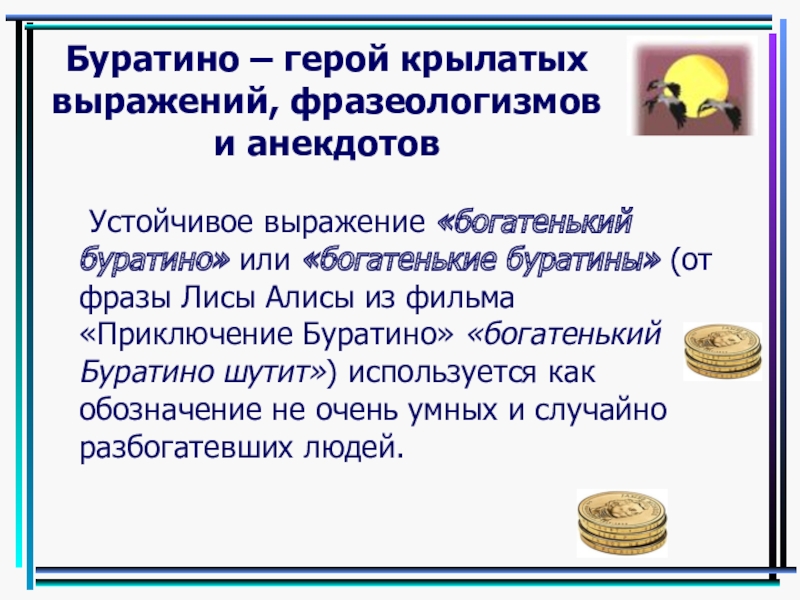 Буратино – герой крылатых выражений, фразеологизмов и анекдотов

Устойчивое выражение «богатенький буратино» или «богатенькие буратины» (от фразы Лисы Алисы из фильма «Приключение Буратино» «богатенький Буратино шутит») используется как обозначение не очень умных и случайно разбогатевших людей.